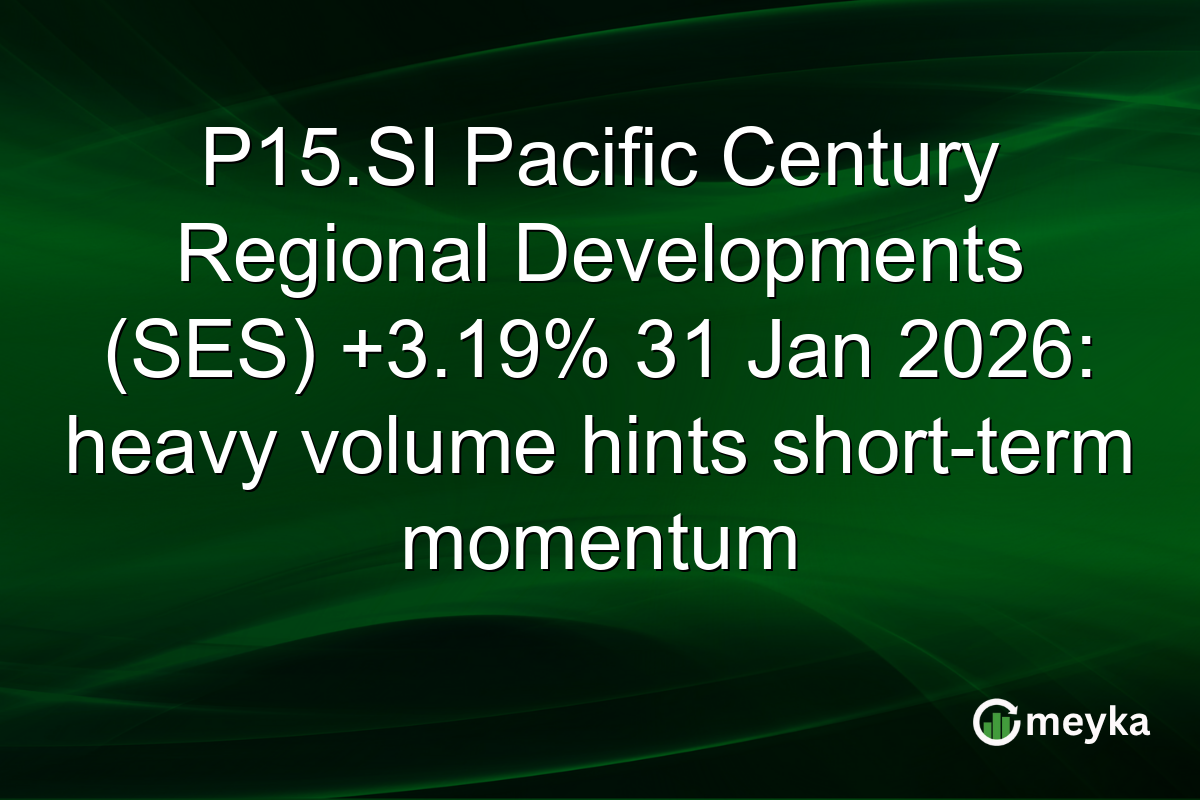 P15.SI Pacific Century Regional Developments (SES) +3.19% 31 Jan 2026: heavy volume hints short-term momentum

meyka